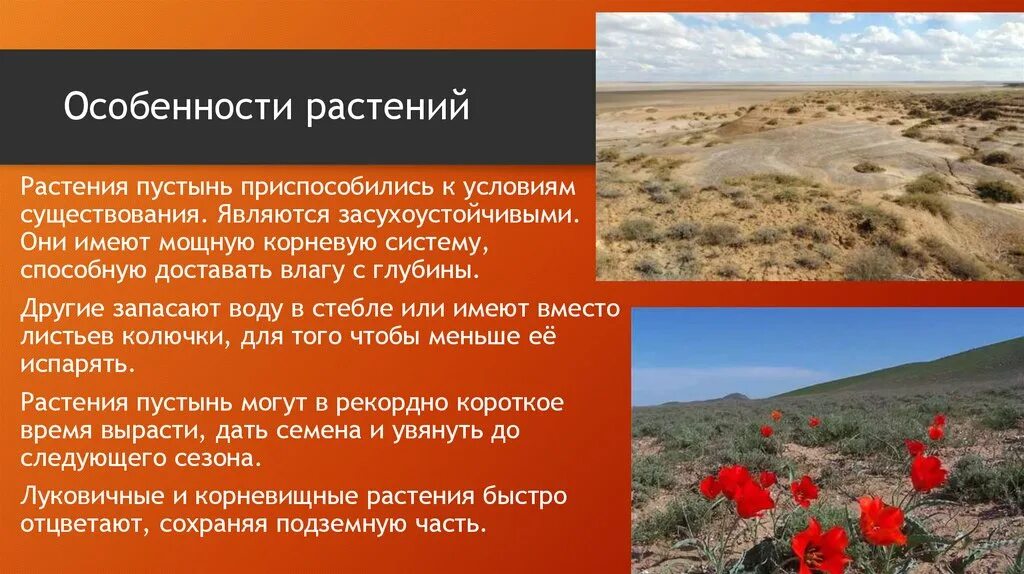 Особенности растений

Растения пустынь приспособились к условиям существования. Являются засухоустойчивыми. Они имеют мощную корневую систему, способную доставать влагу с глубины.

Другие запасают воду в стебле или имеют вместо листьев колючки, для того чтобы меньше её испарять.

Растения пустынь могут в рекордно короткое время вырасти, дать семена и увянуть до следующего сезона.

Луковичные и корневищные растения быстро отцветают, сохраняя подземную часть.